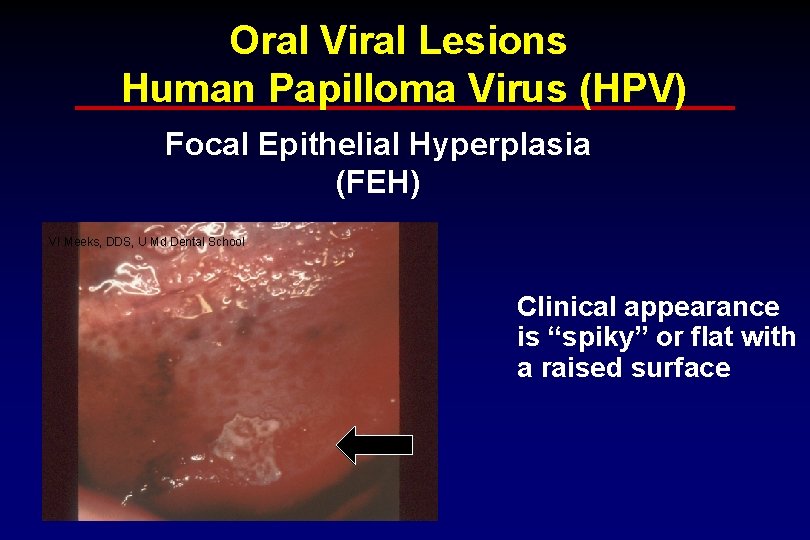 Oral Viral Lesions
Human Papilloma Virus (HPV)

Focal Epithelial Hyperplasia (FEH)

VI Meeks, DDS, U Md Dental School

Clinical appearance is “spiky” or flat with a raised surface